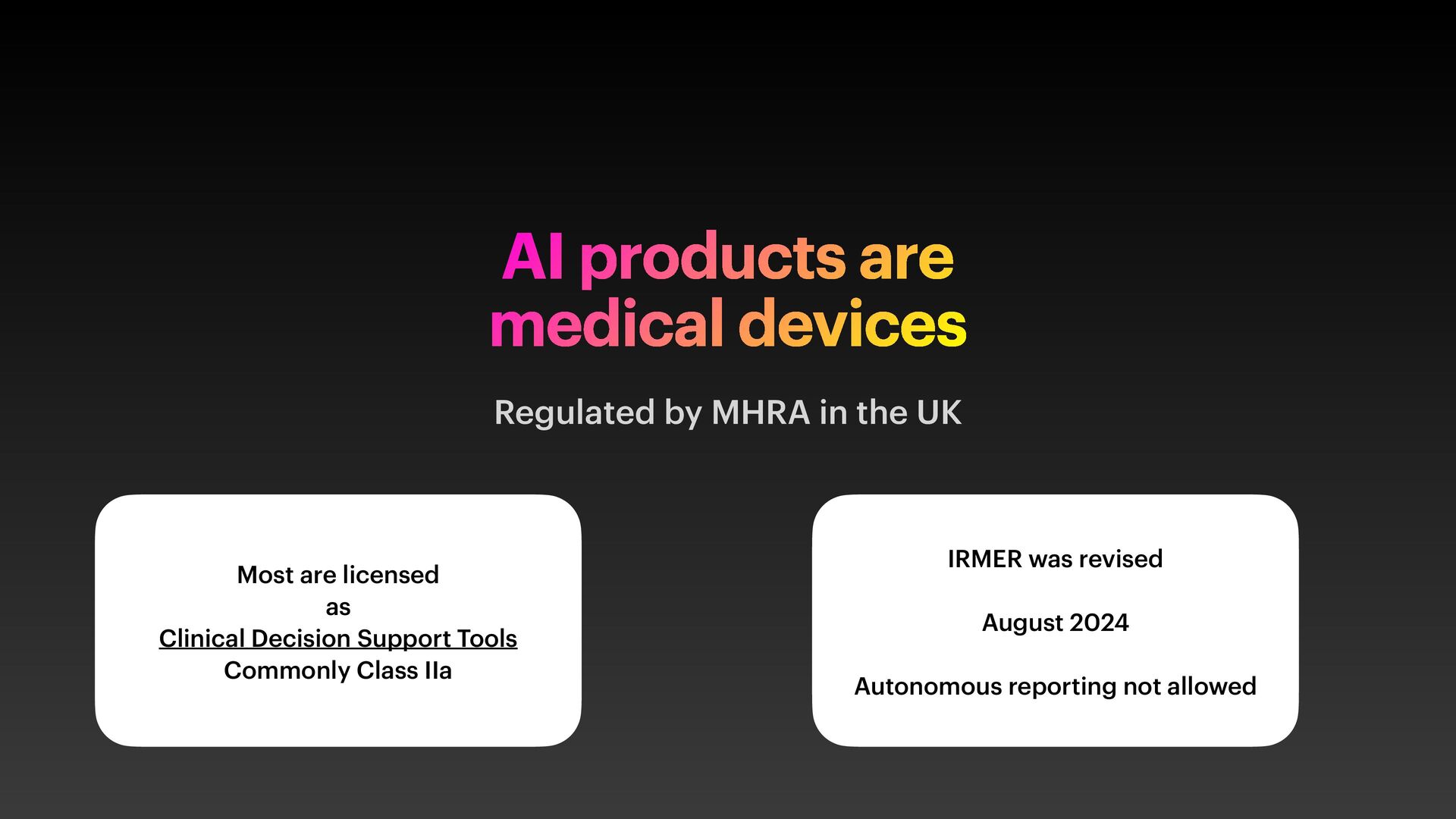 AI products are medical devices

Regulated by MHRA in the UK

Most are licensed
as
Clinical Decision Support Tools
Commonly Class IIa

IRMER was revised

August 2024

Autonomous reporting not allowed